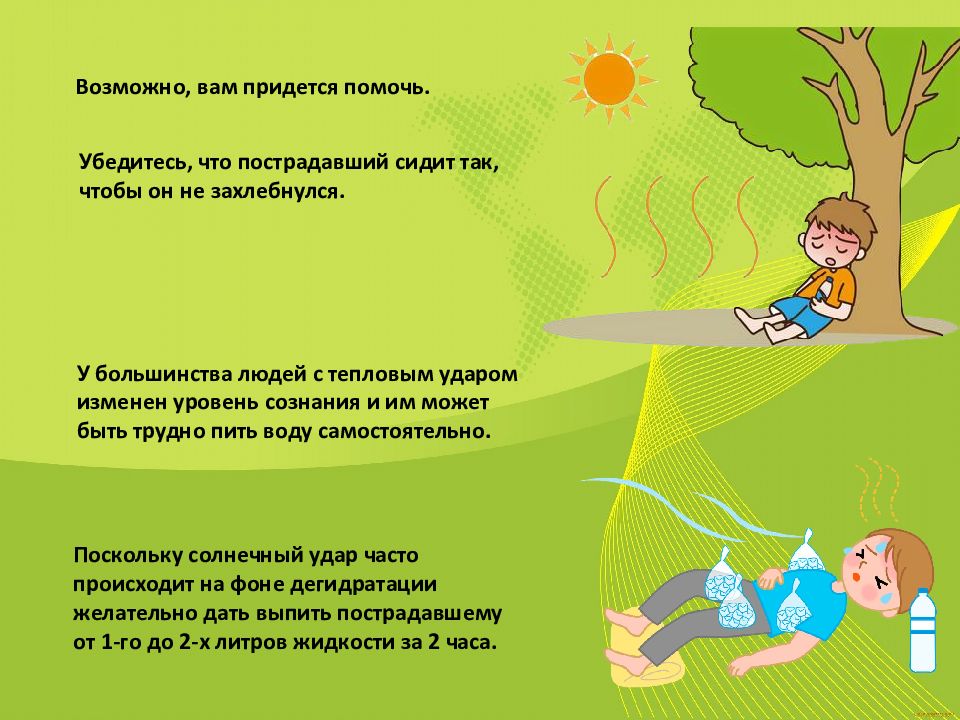 Возможно, вам придется помочь.

Убедитесь, что пострадавший сидит так, чтобы он не захлебнулся.

У большинства людей с тепловым ударом изменен уровень сознания и им может быть трудно пить воду самостоятельно.

Поскольку солнечный удар часто происходит на фоне дегидратации желательно дать выпить пострадавшему от 1-го до 2-х литров жидкости за 2 часа.